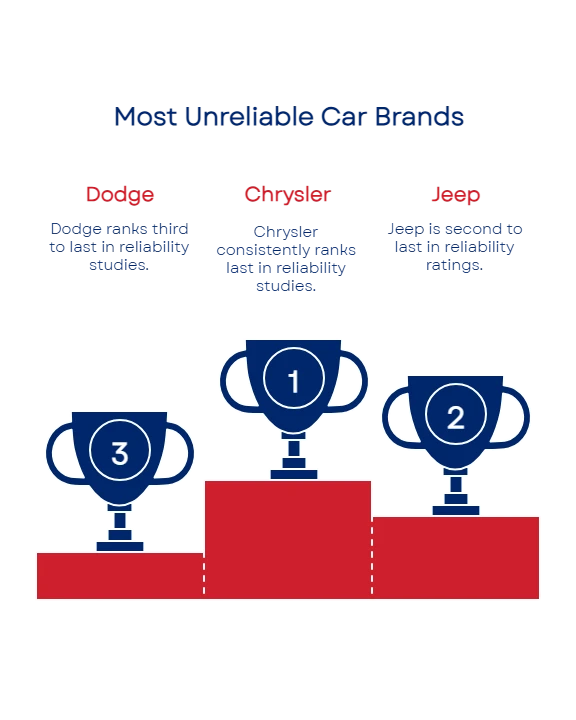 Most Unreliable Car Brands

Dodge

Dodge ranks third to last in reliability studies.

Chrysler

Chrysler consistently ranks last in reliability studies.

Jeep

Jeep is second to last in reliability ratings.

3

1

2